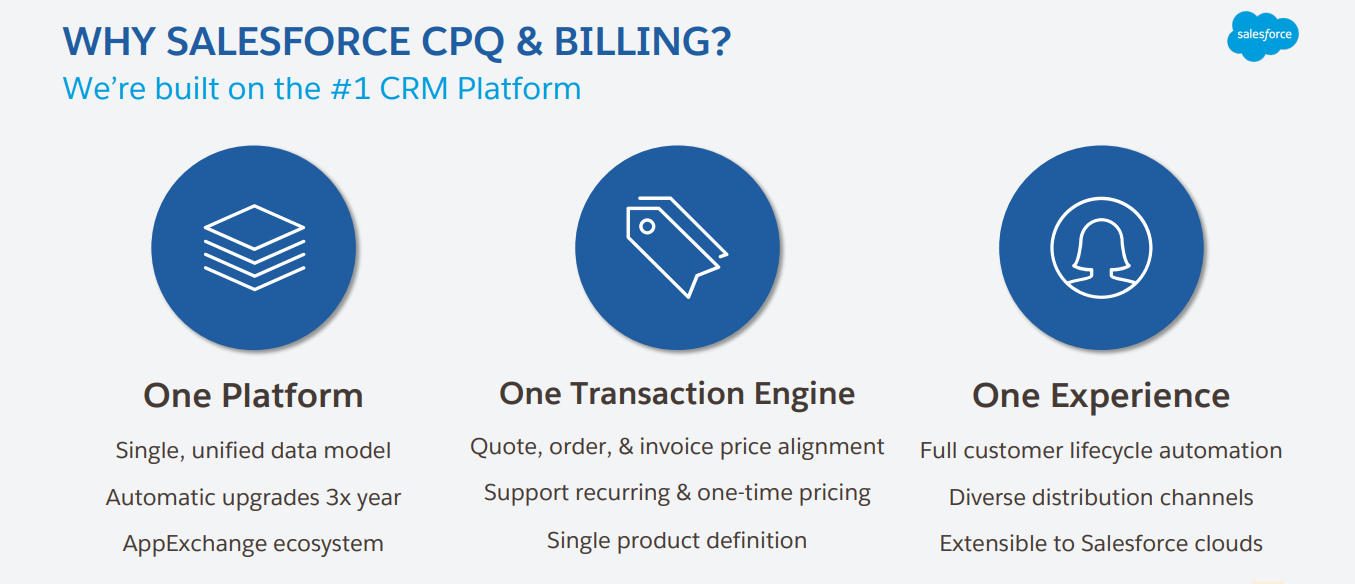 WHY SALESFORCE CPQ & BILLING?
We're built on the #1 CRM Platform

salesforce

One Platform
Single, unified data model
Automatic upgrades 3x year
AppExchange ecosystem

One Transaction Engine
Quote, order, & invoice price alignment
Support recurring & one-time pricing
Single product definition

One Experience
Full customer lifecycle automation
Diverse distribution channels
Extensible to Salesforce clouds